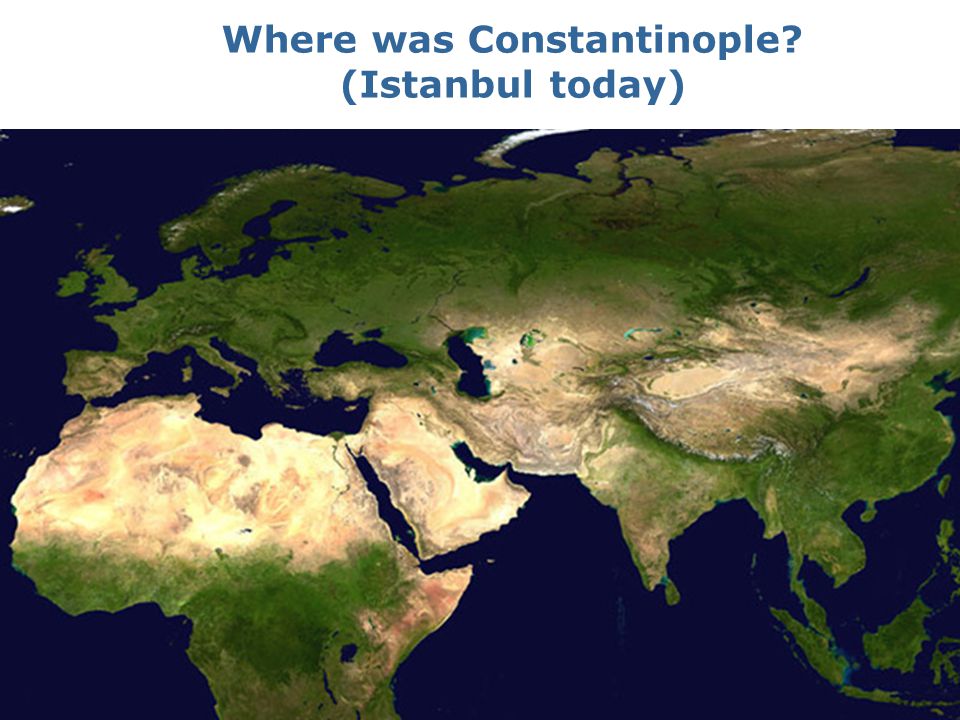 Where was Constantinople?
(Istanbul today)